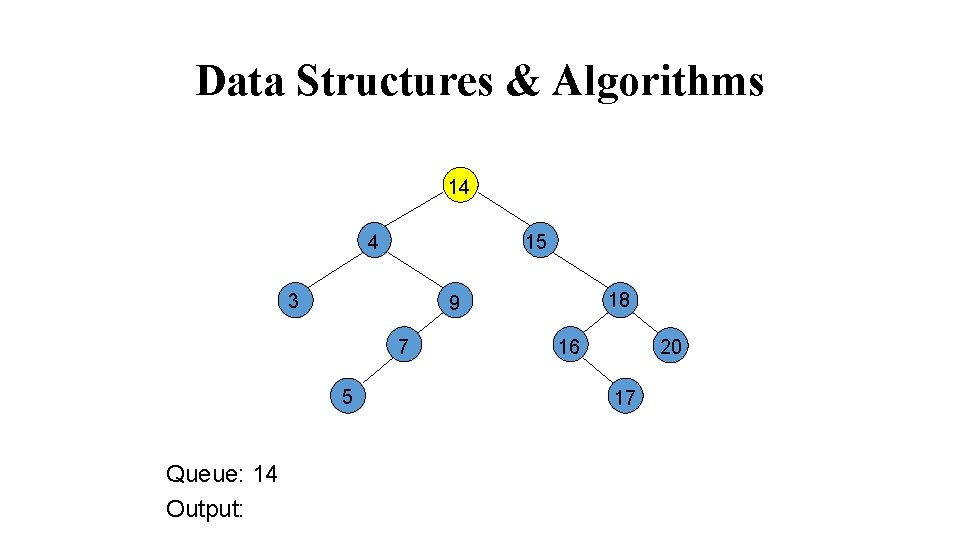 Data Structures & Algorithms

14

4

15

3

9

18

7

16

20

5

17

Queue: 14
Output: